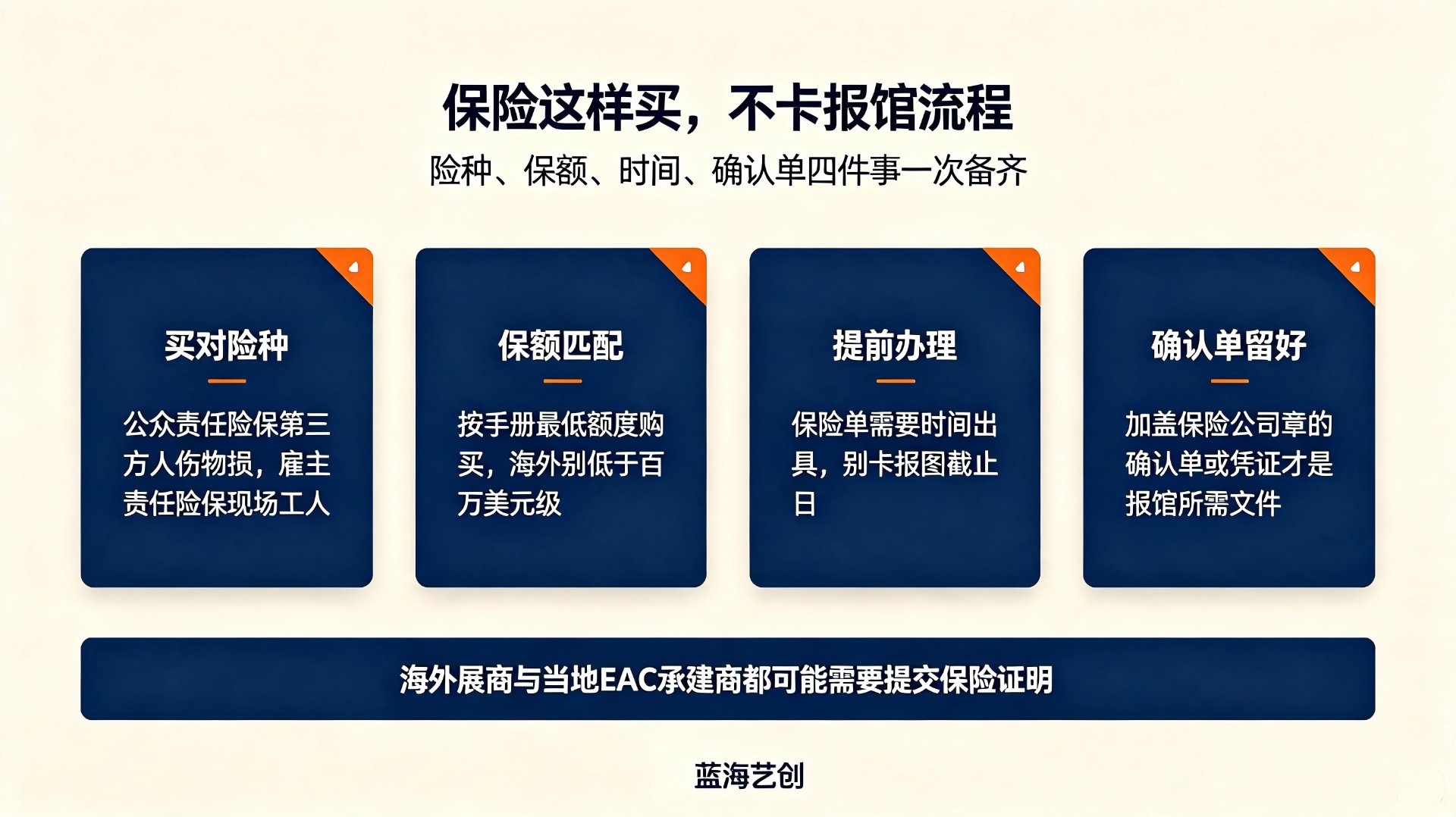 保险这样买，不卡报馆流程

险种、保额、时间、确认单四件事一次备齐

买对险种

公众责任险保第三方人伤物损，雇主责任险保现场工人

保额匹配

按手册最低额度购买，海外别低于百万美元级

提前办理

保险单需要时间出具，别卡报图截止日

确认单留好

加盖保险公司章的确认单或凭证才是报馆所需文件

海外展商与当地EAC承建商都可能需要提交保险证明

蓝海艺创